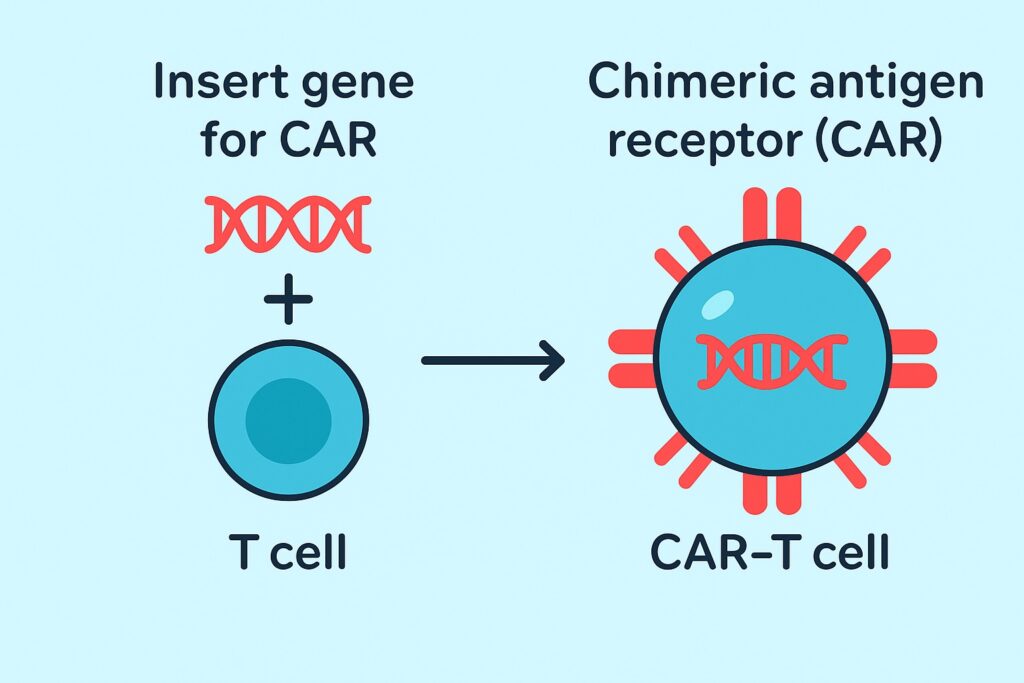 Insert gene for CAR

+

T cell

Chimeric antigen receptor (CAR)

CAR–T cell